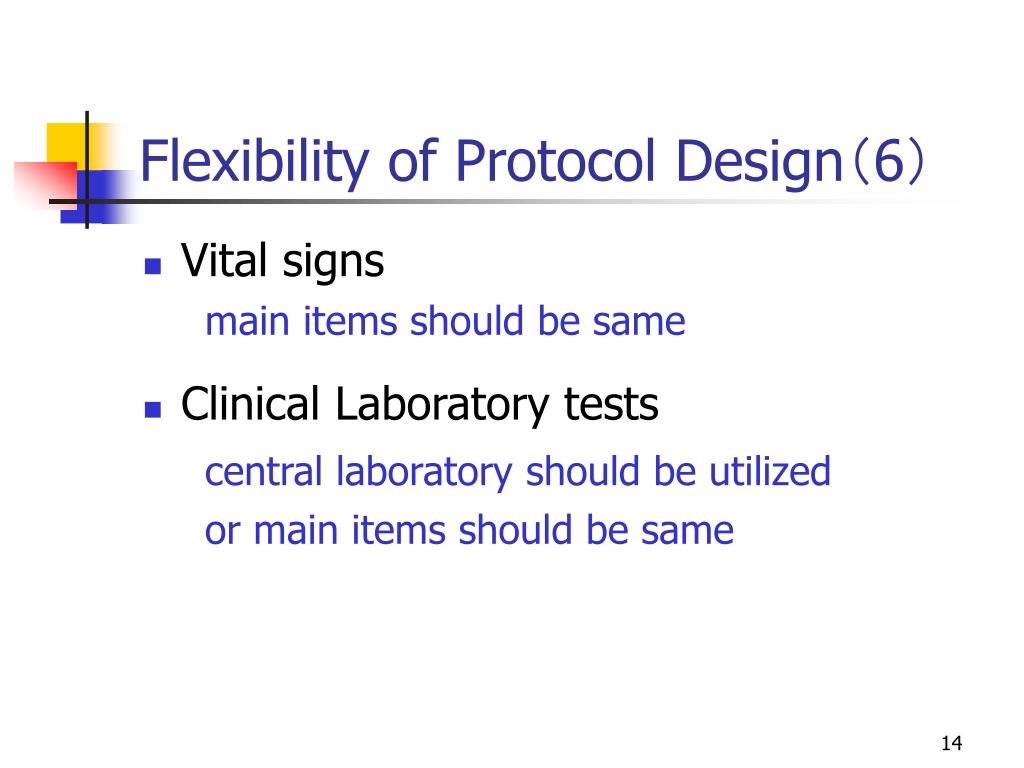 Flexibility of Protocol Design（6）

■ Vital signs
main items should be same

■ Clinical Laboratory tests
central laboratory should be utilized
or main items should be same

14